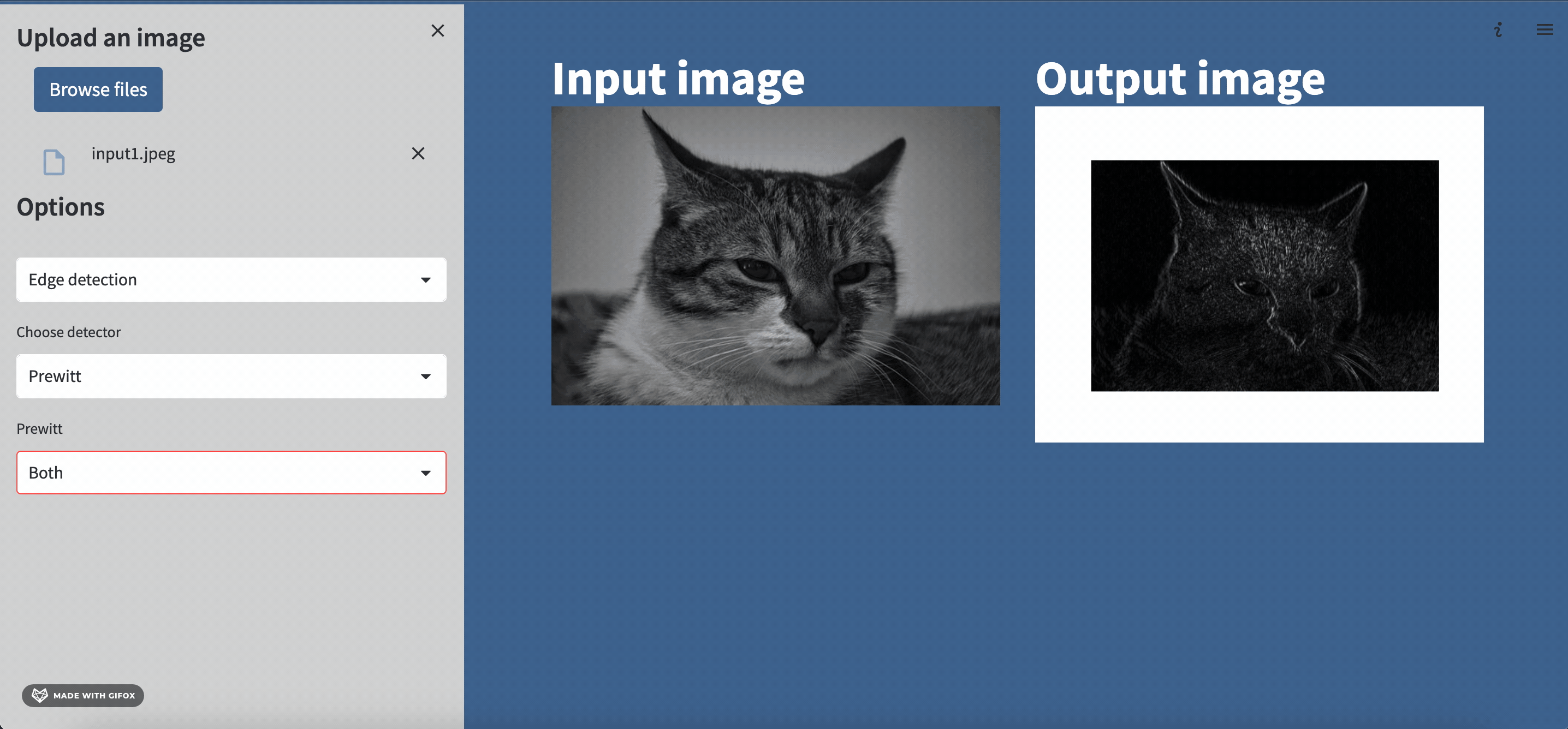 Upload an image

Browse files

input1.jpeg

Options

Edge detection

Choose detector

Prewitt

Prewitt

Both

MADE WITH GIFOX

Input image

Output image